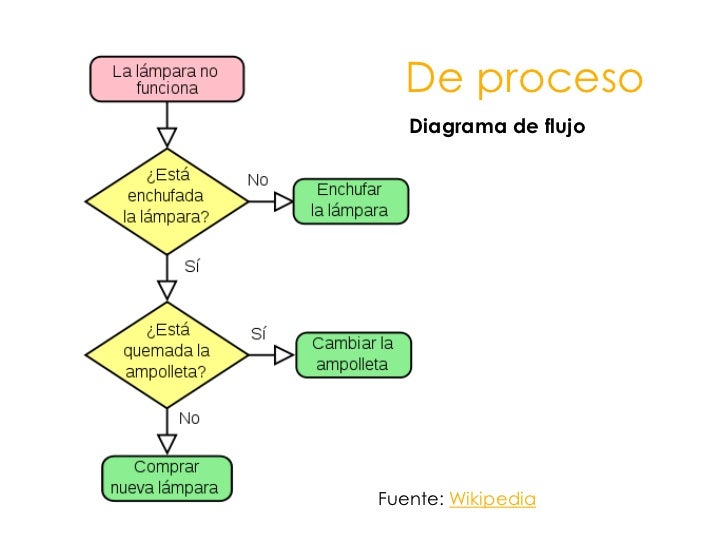 De proceso

Diagrama de flujo

La lámpara no funciona

¿Está enchufada la lámpara?

No

Enchufar la lámpara

Sí

¿Está quemada la ampolleta?

Sí

Cambiar la ampolleta

No

Comprar nueva lámpara

Fuente: Wikipedia